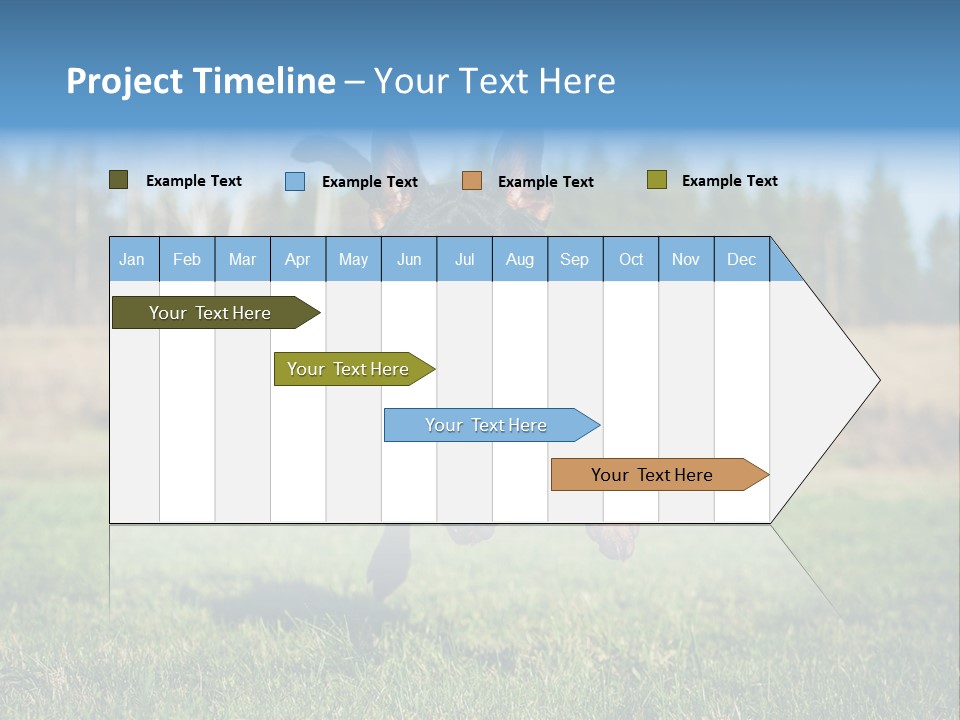 Project Timeline – Your Text Here

Example Text
Example Text
Example Text
Example Text

| Jan | Feb | Mar | Apr | May | Jun | Jul | Aug | Sep | Oct | Nov | Dec |
|---|---|---|---|---|---|---|---|---|---|---|---|

Your Text Here

Your Text Here

Your Text Here

Your Text Here